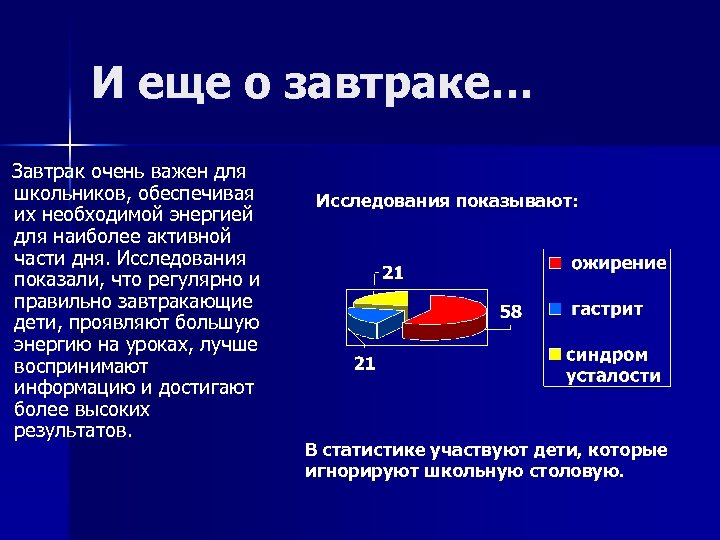 И еще о завтраке…

Завтрак очень важен для школьников, обеспечивая их необходимой энергией для наиболее активной части дня. Исследования показали, что регулярно и правильно завтракающие дети, проявляют большую энергию на уроках, лучше воспринимают информацию и достигают более высоких результатов.

Исследования показывают:

21

58

21

ожирение

гастрит

синдром усталости

В статистике участвуют дети, которые игнорируют школьную столовую.